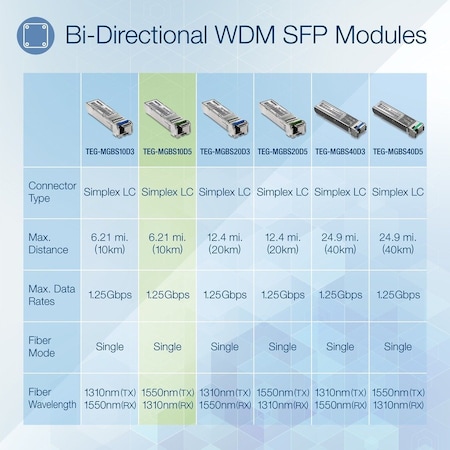 Bi-Directional WDM SFP Modules

| | TEG-MGBS10D3 | TEG-MGBS10D5 | TEG-MGBS20D3 | TEG-MGBS20D5 | TEG-MGBS40D3 | TEG-MGBS40D5 |
|---|---|---|---|---|---|---|
| Connector Type | Simplex LC | Simplex LC | Simplex LC | Simplex LC | Simplex LC | Simplex LC |
| Max. Distance | 6.21 mi. (10km) | 6.21 mi. (10km) | 12.4 mi. (20km) | 12.4 mi. (20km) | 24.9 mi. (40km) | 24.9 mi. (40km) |
| Max. Data Rates | 1.25Gbps | 1.25Gbps | 1.25Gbps | 1.25Gbps | 1.25Gbps | 1.25Gbps |
| Fiber Mode | Single | Single | Single | Single | Single | Single |
| Fiber Wavelength | 1310nm(TX) 1550nm(RX) | 1550nm(TX) 1310nm(RX) | 1310nm(TX) 1550nm(RX) | 1550nm(TX) 1310nm(RX) | 1310nm(TX) 1550nm(RX) | 1550nm(TX) 1310nm(RX) |